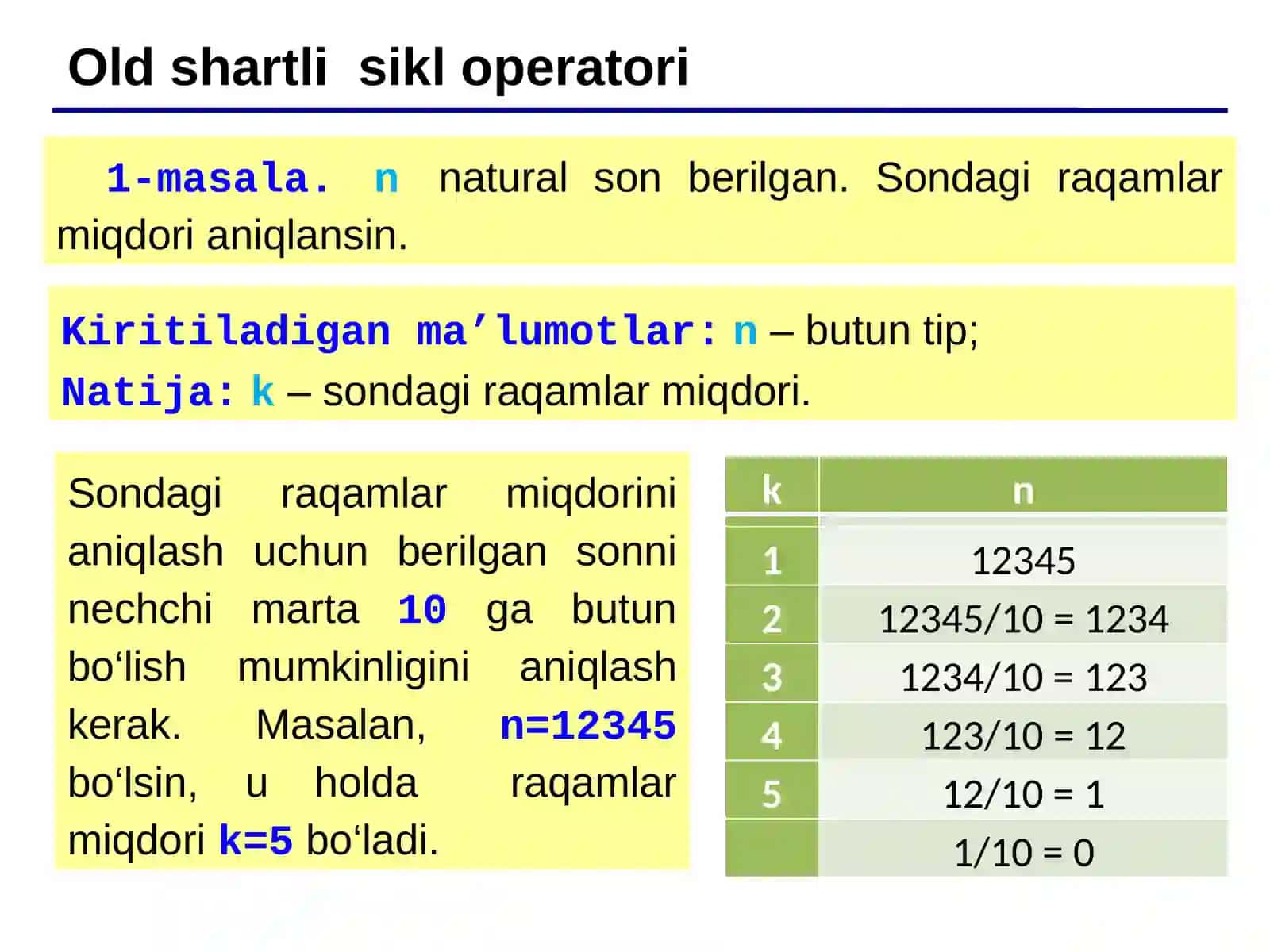 Old shartli sikl operatori

1-masala. n natural son berilgan. Sondagi raqamlar miqdori aniqlansin.

Kiritiladigan ma’lumotlar: n – butun tip;
Natija: k – sondagi raqamlar miqdori.

Sondagi raqamlar miqdorini aniqlash uchun berilgan sonni nechchi marta 10 ga butun bo‘lish mumkinligini aniqlash kerak. Masalan, n=12345 bo‘lsin, u holda raqamlar miqdori k=5 bo‘ladi.

| k | n |
|---|---|
| 1 | 12345 |
| 2 | 12345/10 = 1234 |
| 3 | 1234/10 = 123 |
| 4 | 123/10 = 12 |
| 5 | 12/10 = 1 |
|  | 1/10 = 0 |